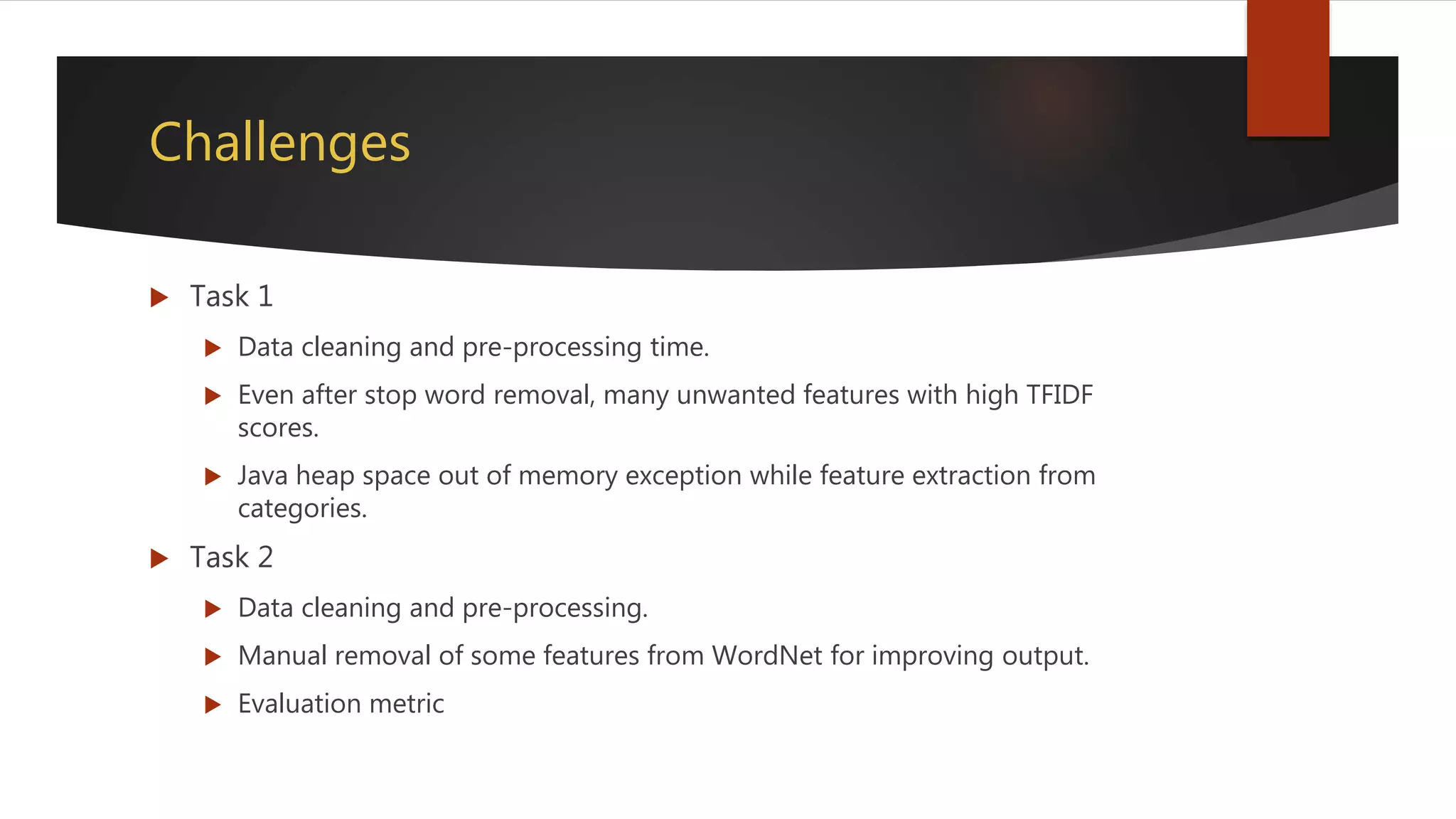 Challenges

Task 1

Data cleaning and pre-processing time.

Even after stop word removal, many unwanted features with high TFIDF scores.

Java heap space out of memory exception while feature extraction from categories.

Task 2

Data cleaning and pre-processing.

Manual removal of some features from WordNet for improving output.

Evaluation metric